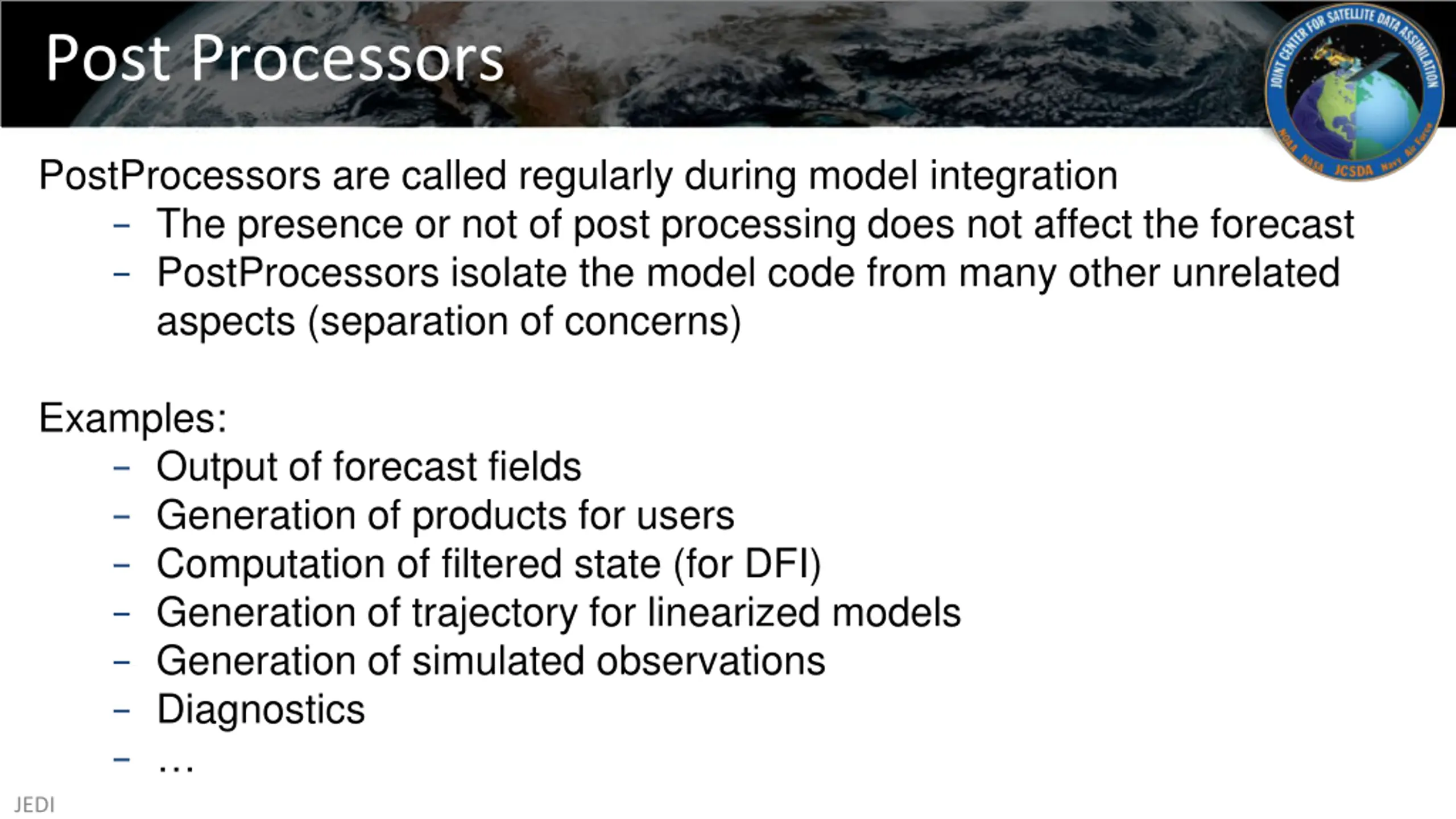 Post Processors

JOINT CENTER FOR SATELLITE DATA ASSIMILATION
NOAA NASA JCSDA Navy Air Force

PostProcessors are called regularly during model integration
– The presence or not of post processing does not affect the forecast
– PostProcessors isolate the model code from many other unrelated aspects (separation of concerns)

Examples:
– Output of forecast fields
– Generation of products for users
– Computation of filtered state (for DFI)
– Generation of trajectory for linearized models
– Generation of simulated observations
– Diagnostics
– …

JEDI